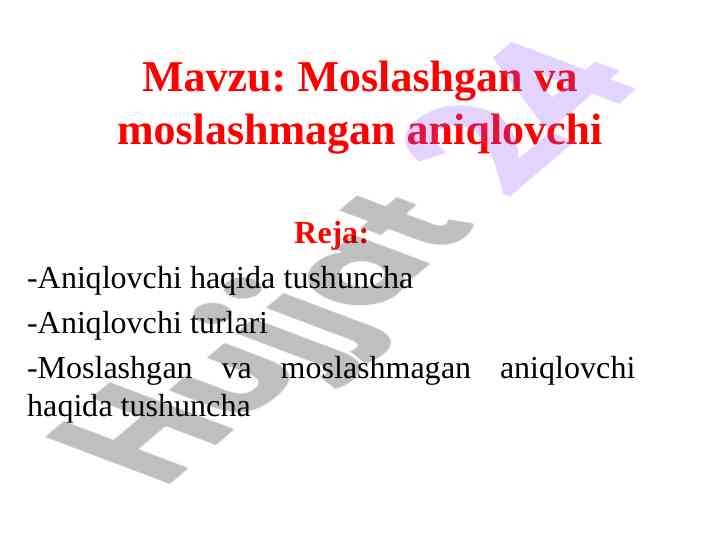 Mavzu: Moslashgan va moslashmagan aniqlovchi

Reja:

-Aniqlovchi haqida tushuncha

-Aniqlovchi turlari

-Moslashgan va moslashmagan aniqlovchi haqida tushuncha

Hujjat 24